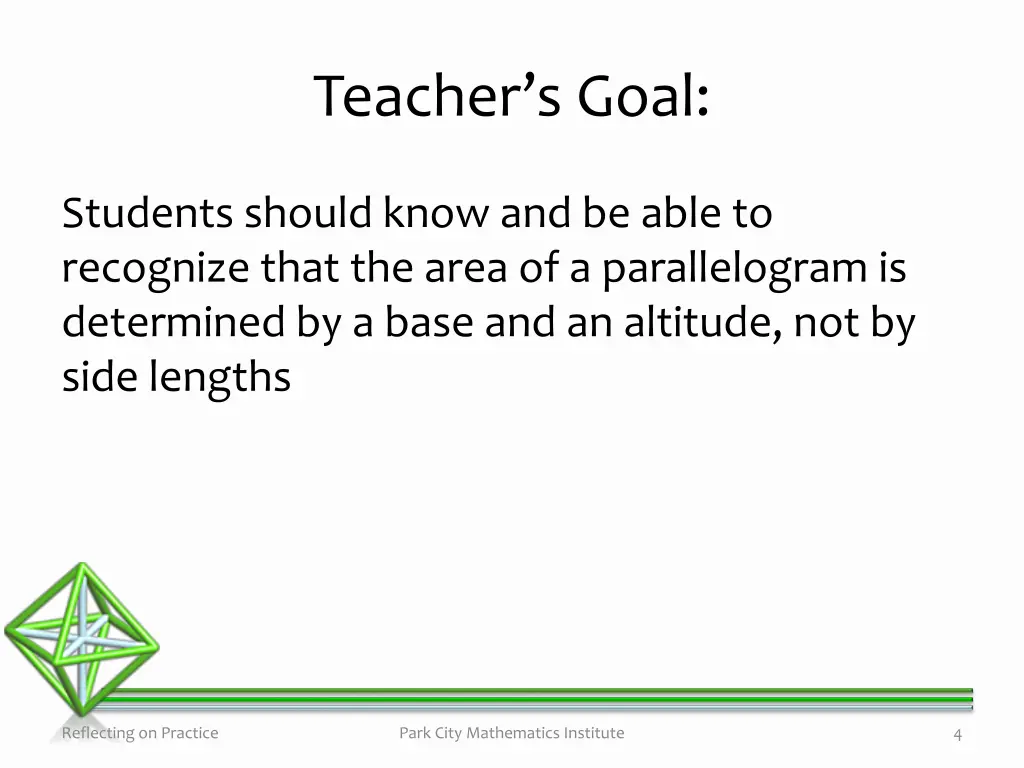 Teacher’s Goal:

Students should know and be able to recognize that the area of a parallelogram is determined by a base and an altitude, not by side lengths

Reflecting on Practice

Park City Mathematics Institute

4